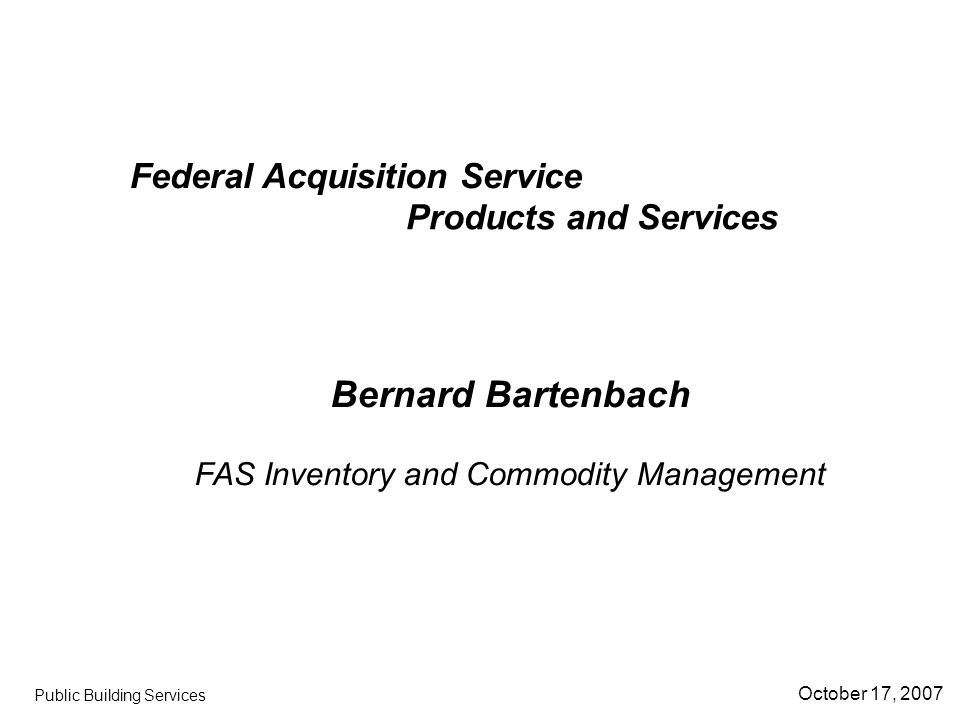 Federal Acquisition Service
Products and Services

Bernard Bartenbach

FAS Inventory and Commodity Management

Public Building Services

October 17, 2007